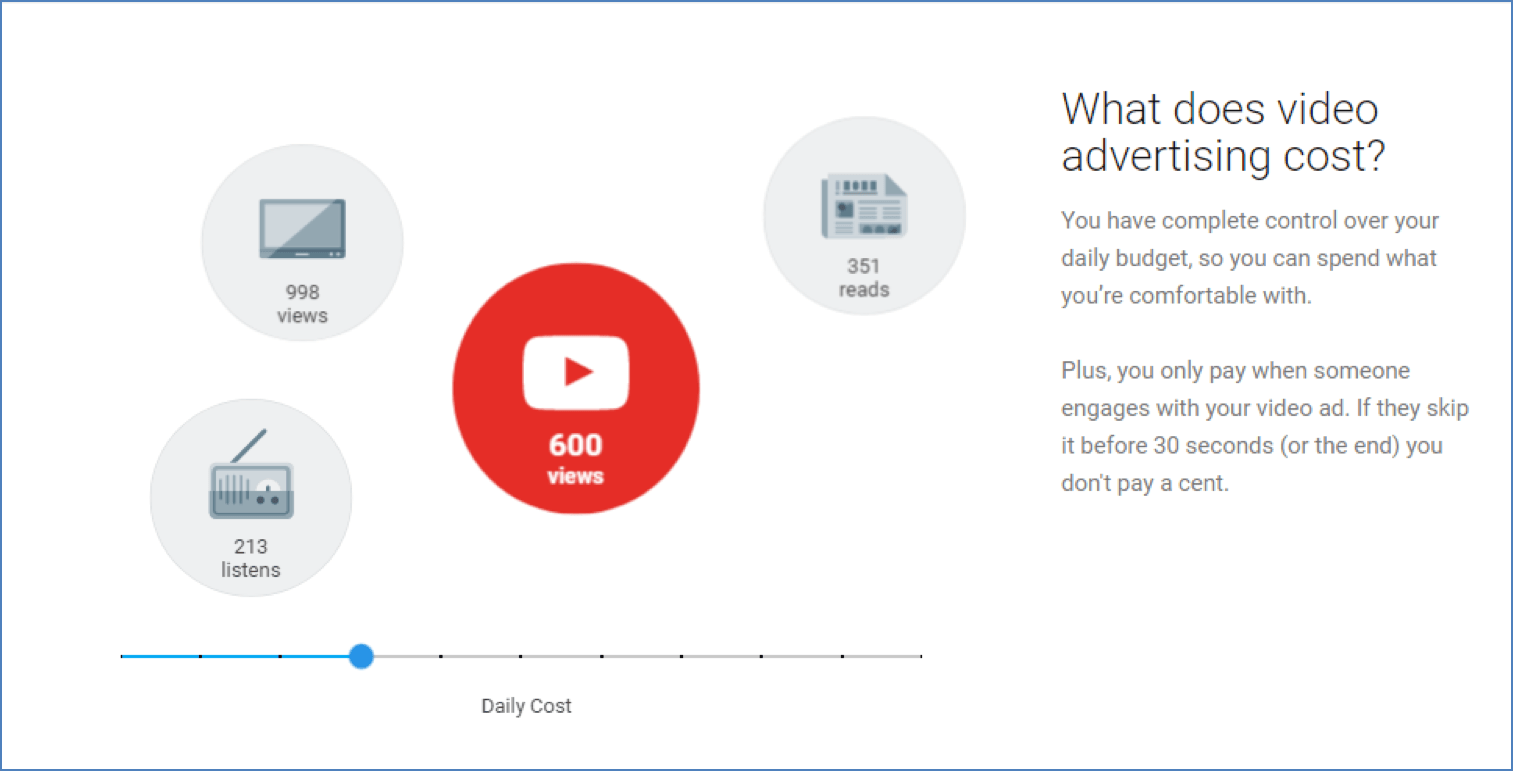 998
views

351
reads

600
views

213
listens

Daily Cost

What does video advertising cost?

You have complete control over your daily budget, so you can spend what you're comfortable with.

Plus, you only pay when someone engages with your video ad. If they skip it before 30 seconds (or the end) you don't pay a cent.